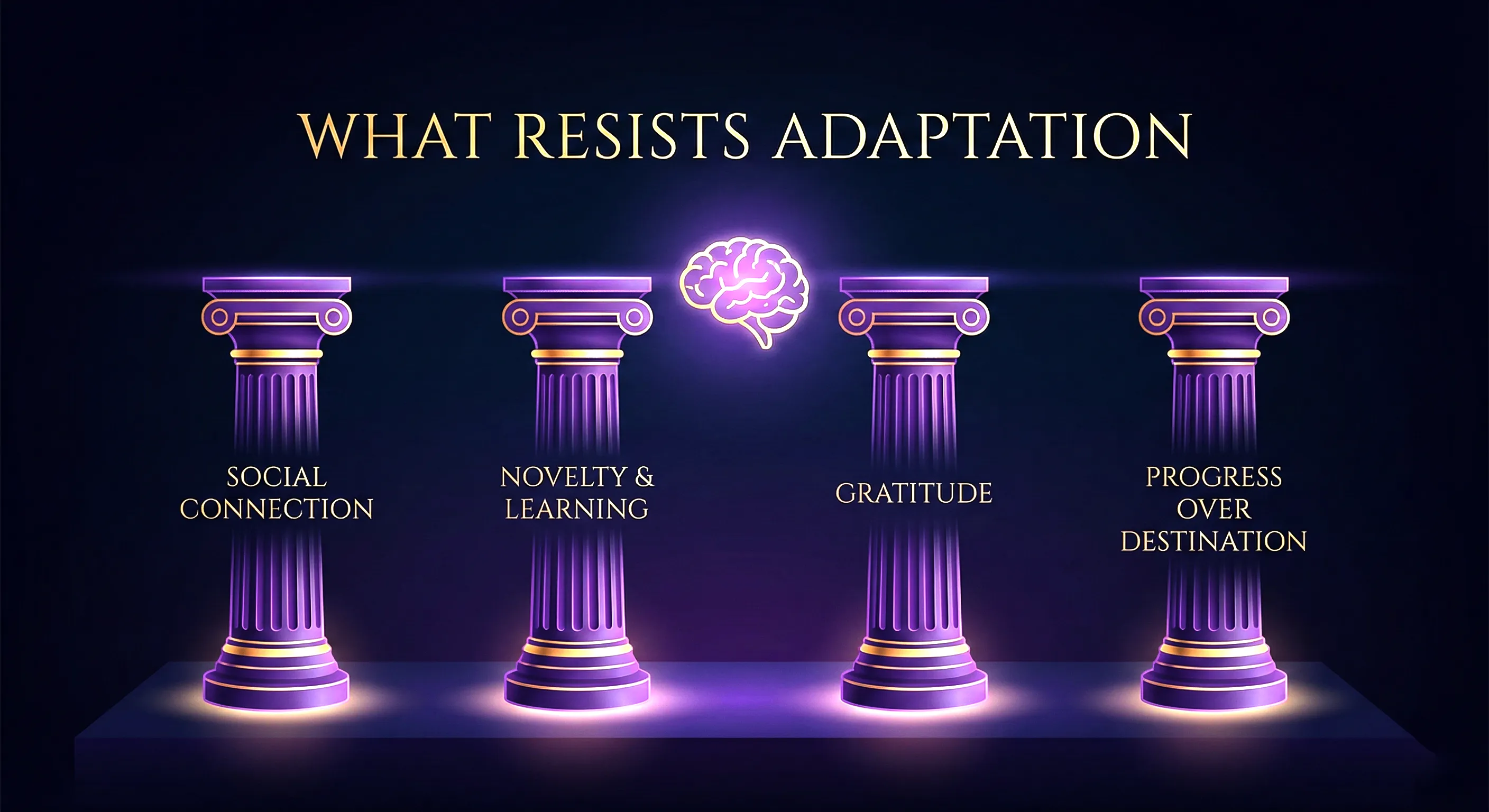 WHAT RESISTS ADAPTATION

SOCIAL CONNECTION

NOVELTY & LEARNING

GRATITUDE

PROGRESS OVER DESTINATION